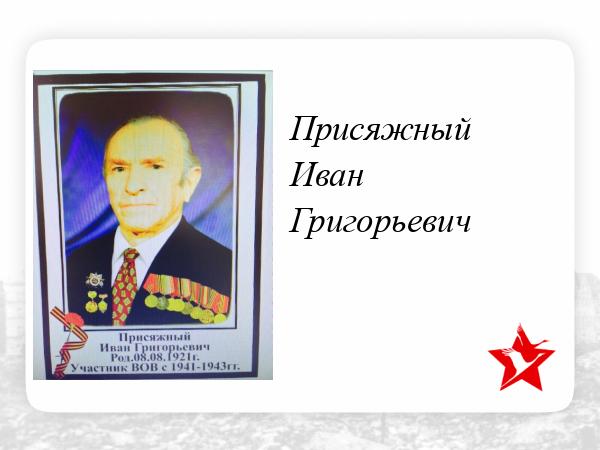 Присяжный
Иван Григорьевич
Род.08.08.1921г.
Участник ВОВ с 1941-1943гг.

Присяжный
Иван
Григорьевич